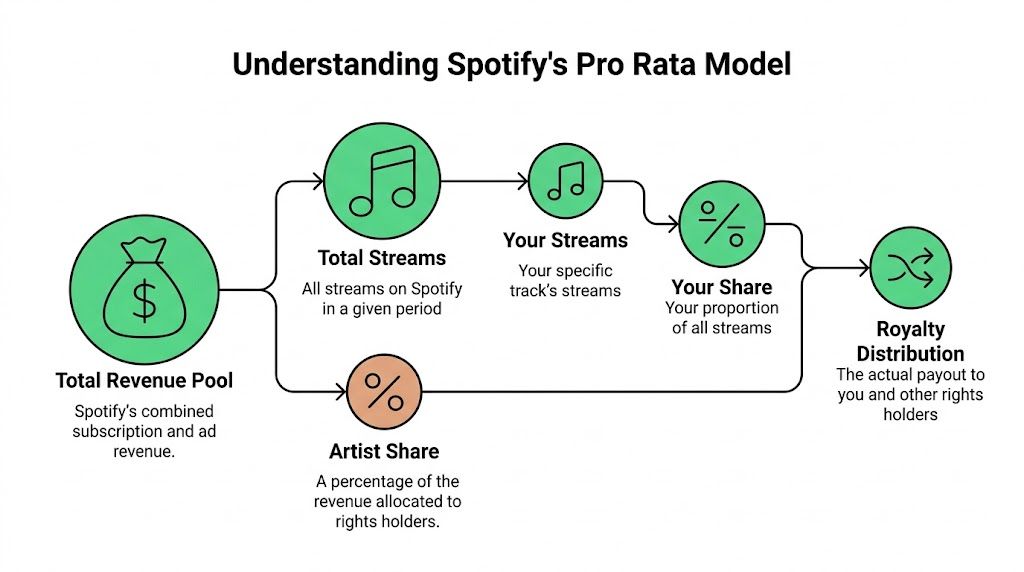 Understanding Spotify's Pro Rata Model

Total Revenue Pool
Spotify's combined subscription and ad revenue.

Total Streams
All streams on Spotify in a given period

Your Streams
Your specific track's streams

Your Share
Your proportion of all streams

Artist Share
A percentage of the revenue allocated to rights holders.

Royalty Distribution
The actual payout to you and other rights holders